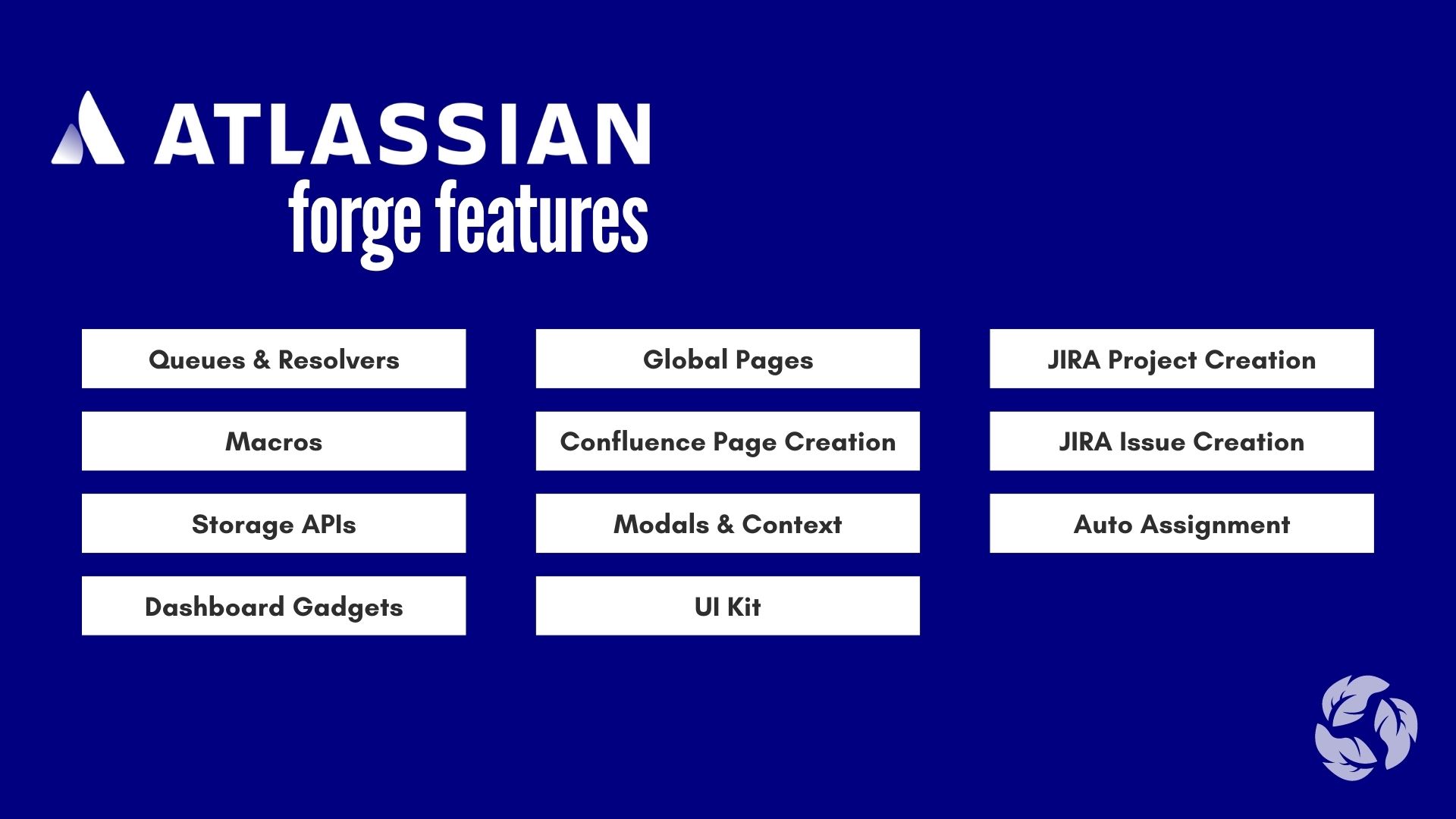 ATLASSIAN
forge features

Queues & Resolvers

Macros

Storage APIs

Dashboard Gadgets

Global Pages

Confluence Page Creation

Modals & Context

UI Kit

JIRA Project Creation

JIRA Issue Creation

Auto Assignment